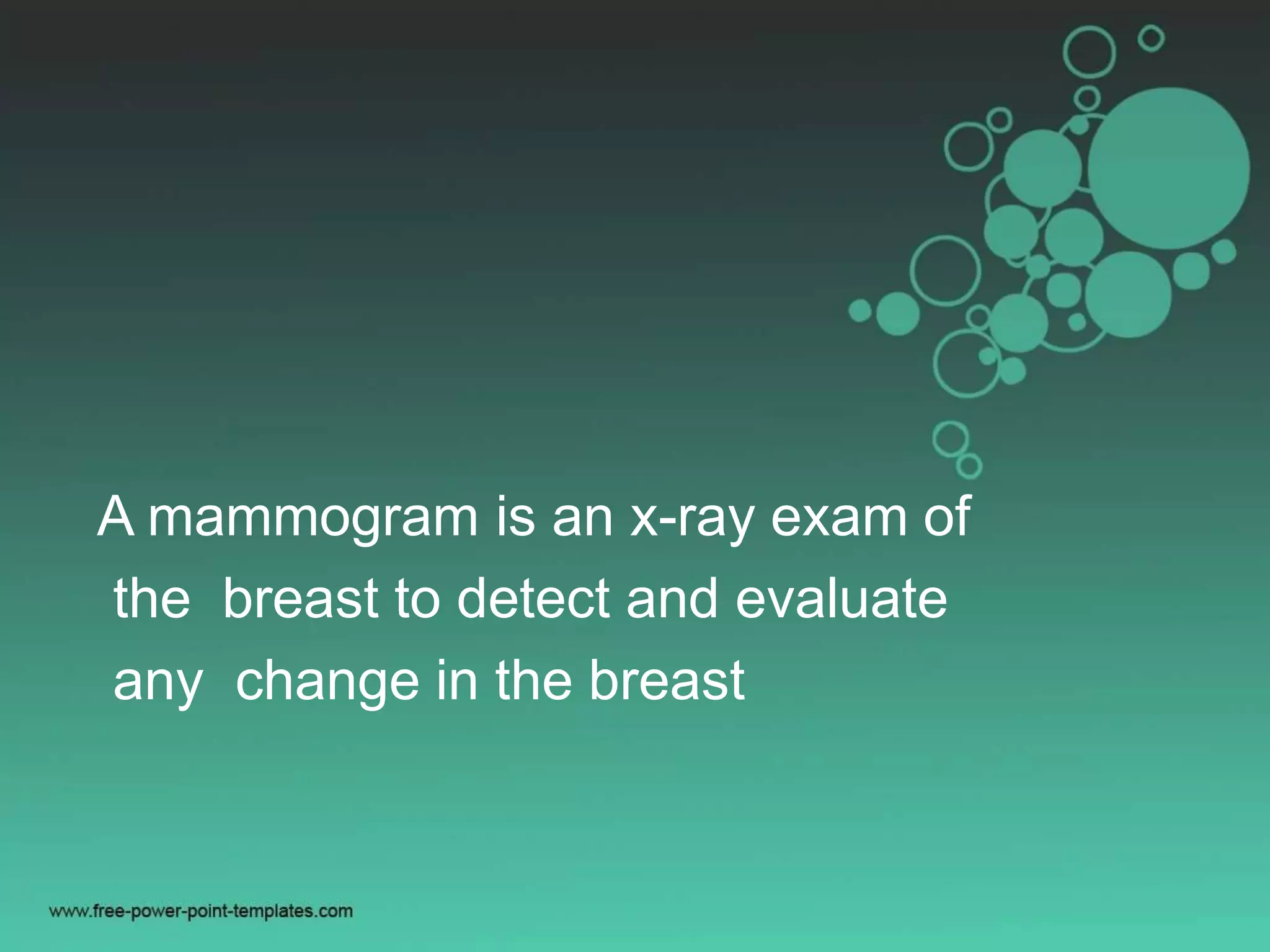 A mammogram is an x-ray exam of the breast to detect and evaluate any change in the breast

www.free-power-point-templates.com